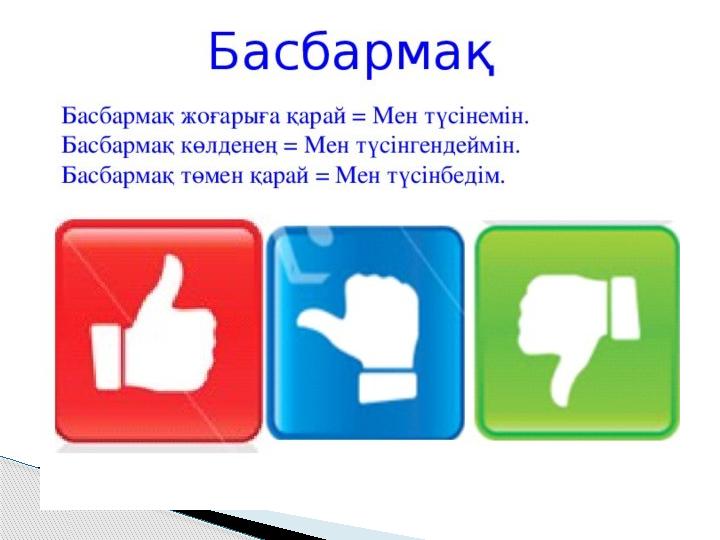 Басбармақ

Басбармақ жоғарыға қарай = Мен түсінемін.
Басбармақ көлденең = Мен түсінгендеймін.
Басбармақ төмен қарай = Мен түсінбедім.